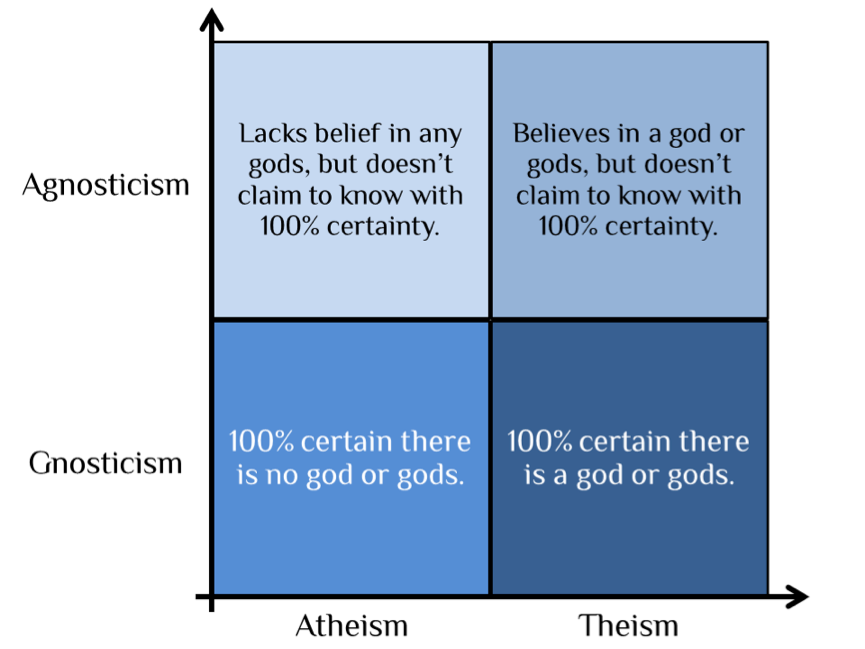 Agnosticism

Lacks belief in any gods, but doesn't claim to know with 100% certainty.

Believes in a god or gods, but doesn't claim to know with 100% certainty.

Gnosticism

100% certain there is no god or gods.

100% certain there is a god or gods.

Atheism

Theism